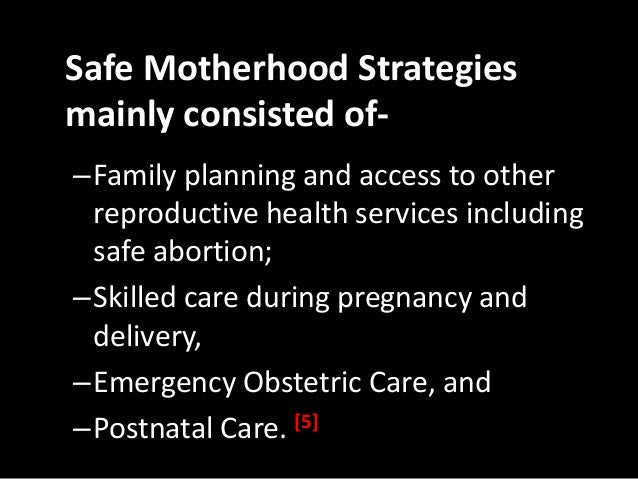 Safe Motherhood Strategies mainly consisted of-

–Family planning and access to other reproductive health services including safe abortion;

–Skilled care during pregnancy and delivery,

–Emergency Obstetric Care, and

–Postnatal Care. [5]